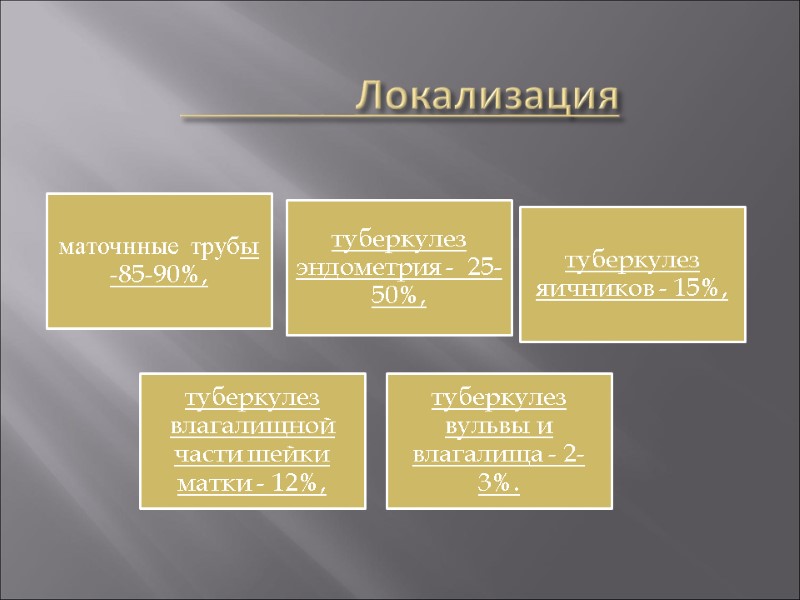 Локализация

маточнные трубы -85-90%,

туберкулез эндометрия - 25-50%,

туберкулез яичников - 15%,

туберкулез влагалищной части шейки матки - 12%,

туберкулез вульвы и влагалища - 2-3%.